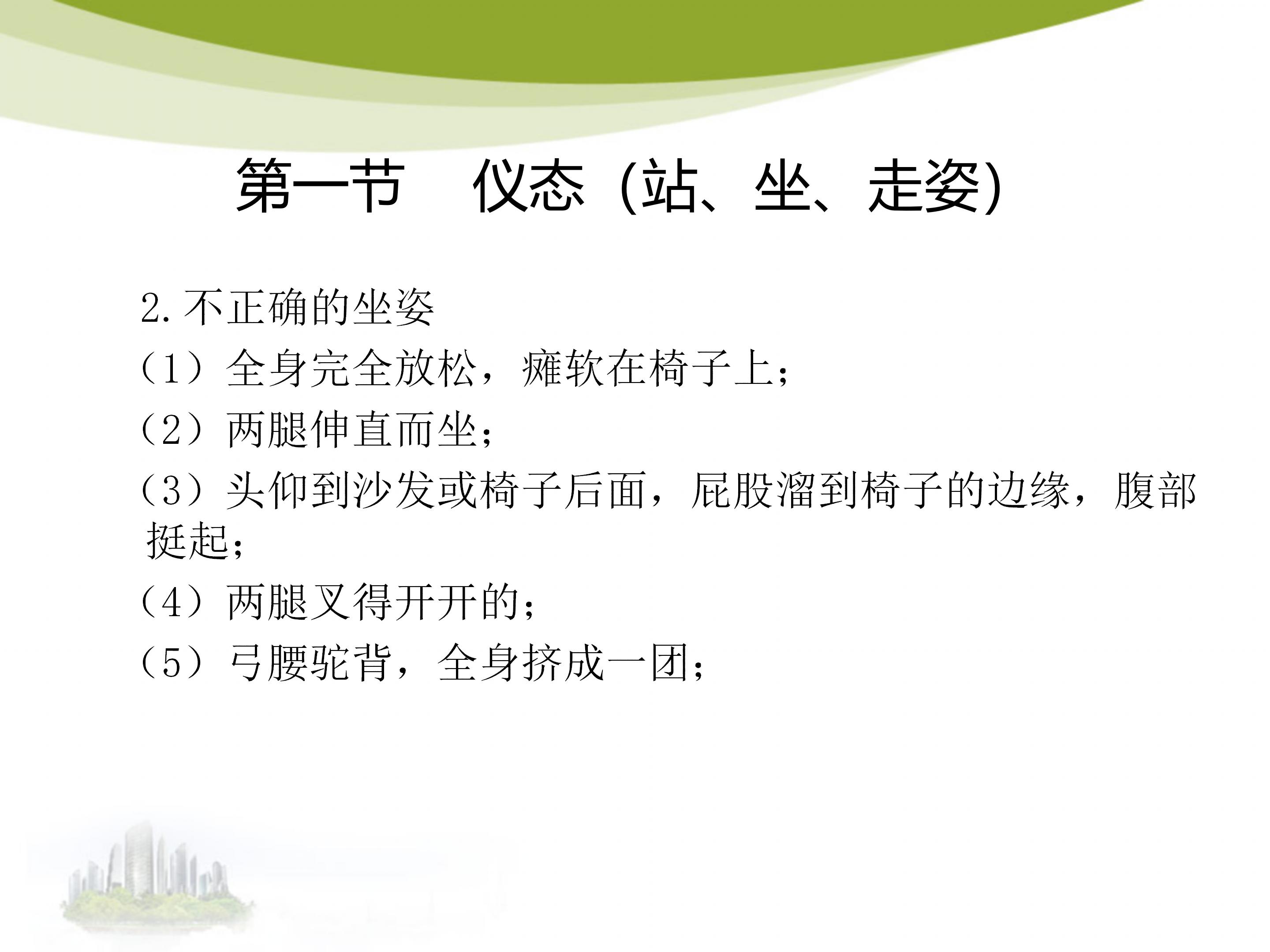 第一节　仪态（站、坐、走姿）

2.不正确的坐姿

（1）全身完全放松，瘫软在椅子上；

（2）两腿伸直而坐；

（3）头仰到沙发或椅子后面，屁股溜到椅子的边缘，腹部挺起；

（4）两腿叉得开开的；

（5）弓腰驼背，全身挤成一团；